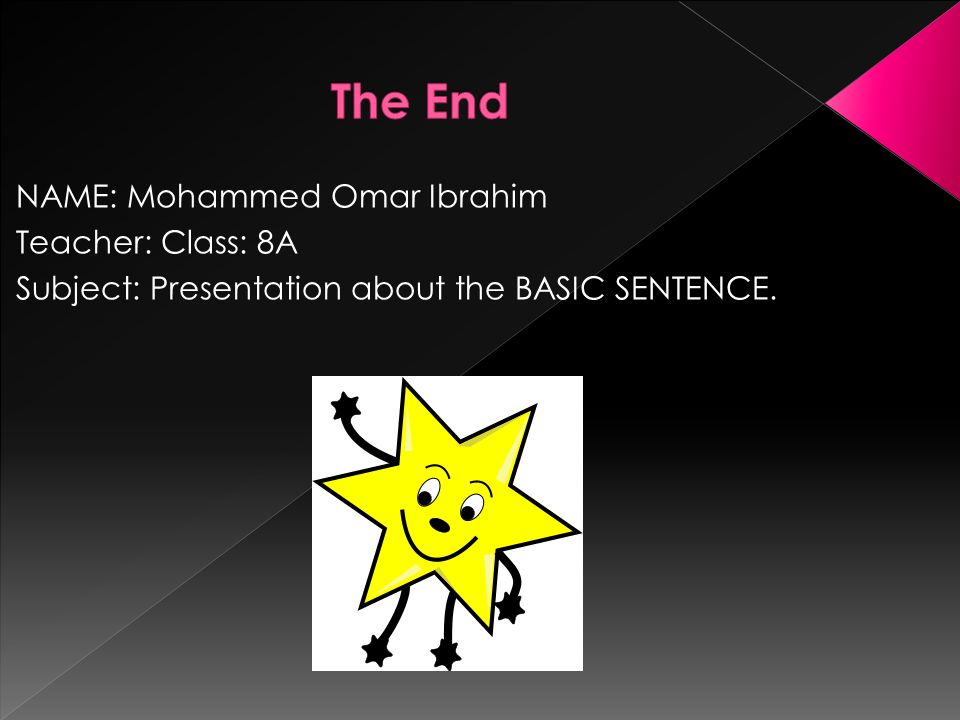 The End

NAME: Mohammed Omar Ibrahim
Teacher: Class: 8A
Subject: Presentation about the BASIC SENTENCE.